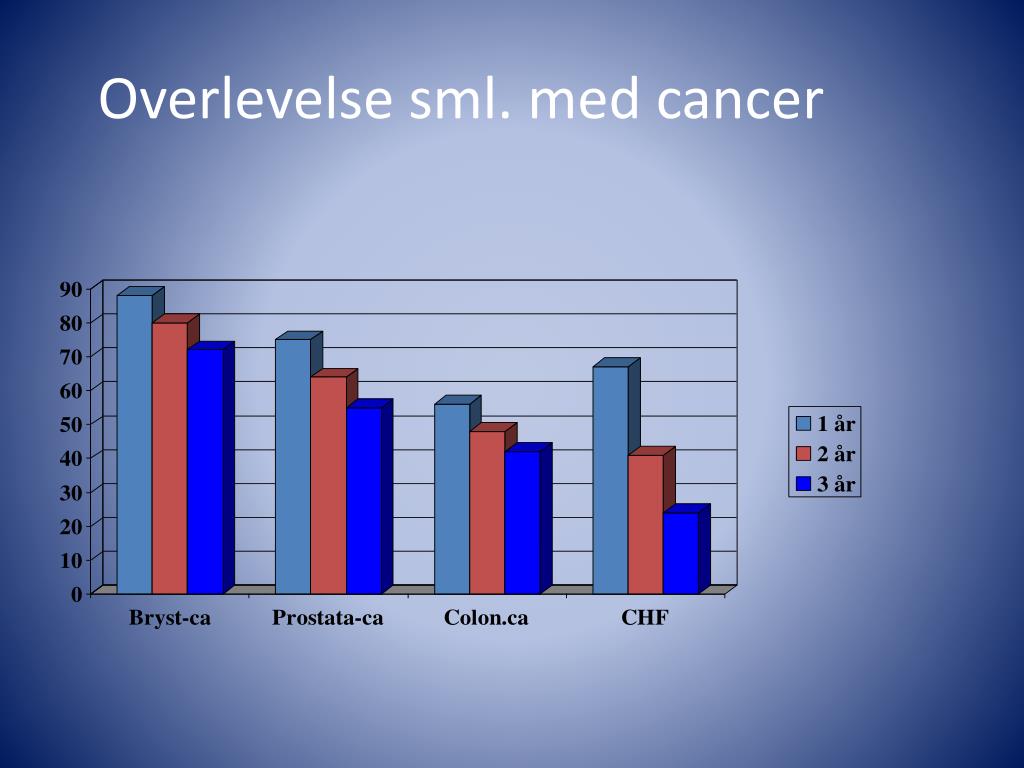 Overlevelse sml. med cancer

90
80
70
60
50
40
30
20
10
0

Bryst-ca
Prostata-ca
Colon.ca
CHF

1 år
2 år
3 år